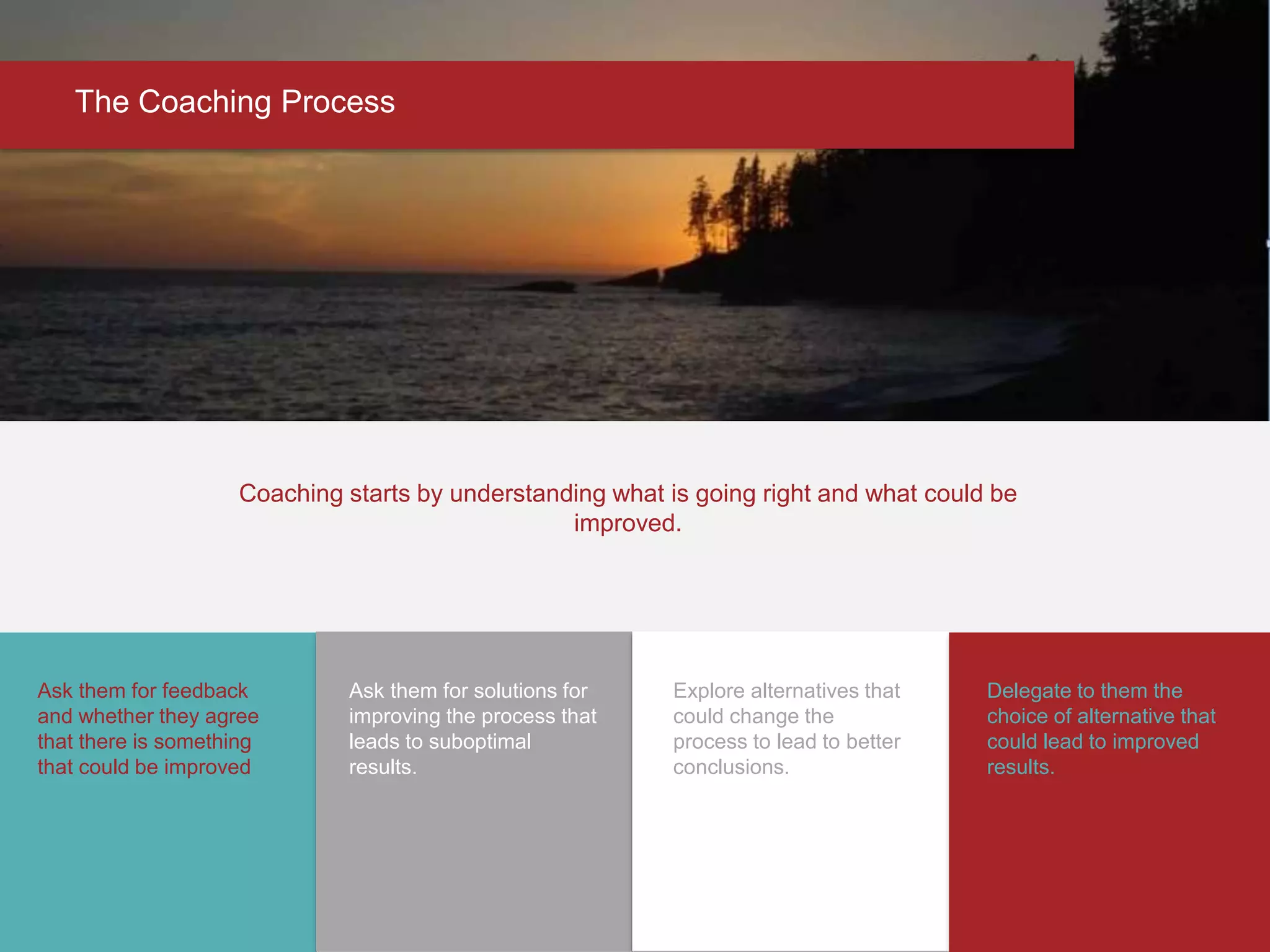 The Coaching Process

Coaching starts by understanding what is going right and what could be improved.

Ask them for feedback and whether they agree that there is something that could be improved

Ask them for solutions for improving the process that leads to suboptimal results.

Explore alternatives that could change the process to lead to better conclusions.

Delegate to them the choice of alternative that could lead to improved results.